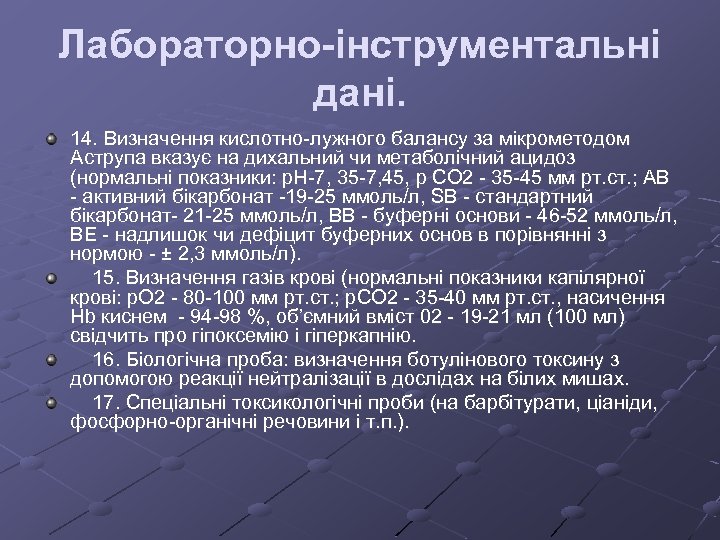 Лабораторно-інструментальні дані.

14. Визначення кислотно-лужного балансу за мікрометодом Аструпа вказує на дихальний чи метаболічний ацидоз (нормальні показники: рН-7, 35-7,45, р СО2 - 35-45 мм рт.ст.; АВ - активний бікарбонат -19-25 ммоль/л, SB - стандартний бікарбонат- 21-25 ммоль/л, ВВ - буферні основи - 46-52 ммоль/л, ВЕ - надлишок чи дефіцит буферних основ в порівнянні з нормою - ± 2,3 ммоль/л).

15. Визначення газів крові (нормальні показники капілярної крові: рО2 - 80-100 мм рт.ст.; рСО2 - 35-40 мм рт.ст., насичення Hb киснем - 94-98 %, об'ємний вміст 02 - 19-21 мл (100 мл) свідчить про гіпоксемію і гіперкапнію.

16. Біологічна проба: визначення ботулінового токсину з допомогою реакції нейтралізації в дослідах на білих мишах.

17. Спеціальні токсикологічні проби (на барбітурати, ціаніди, фосфорно-органічні речовини і т.п.).